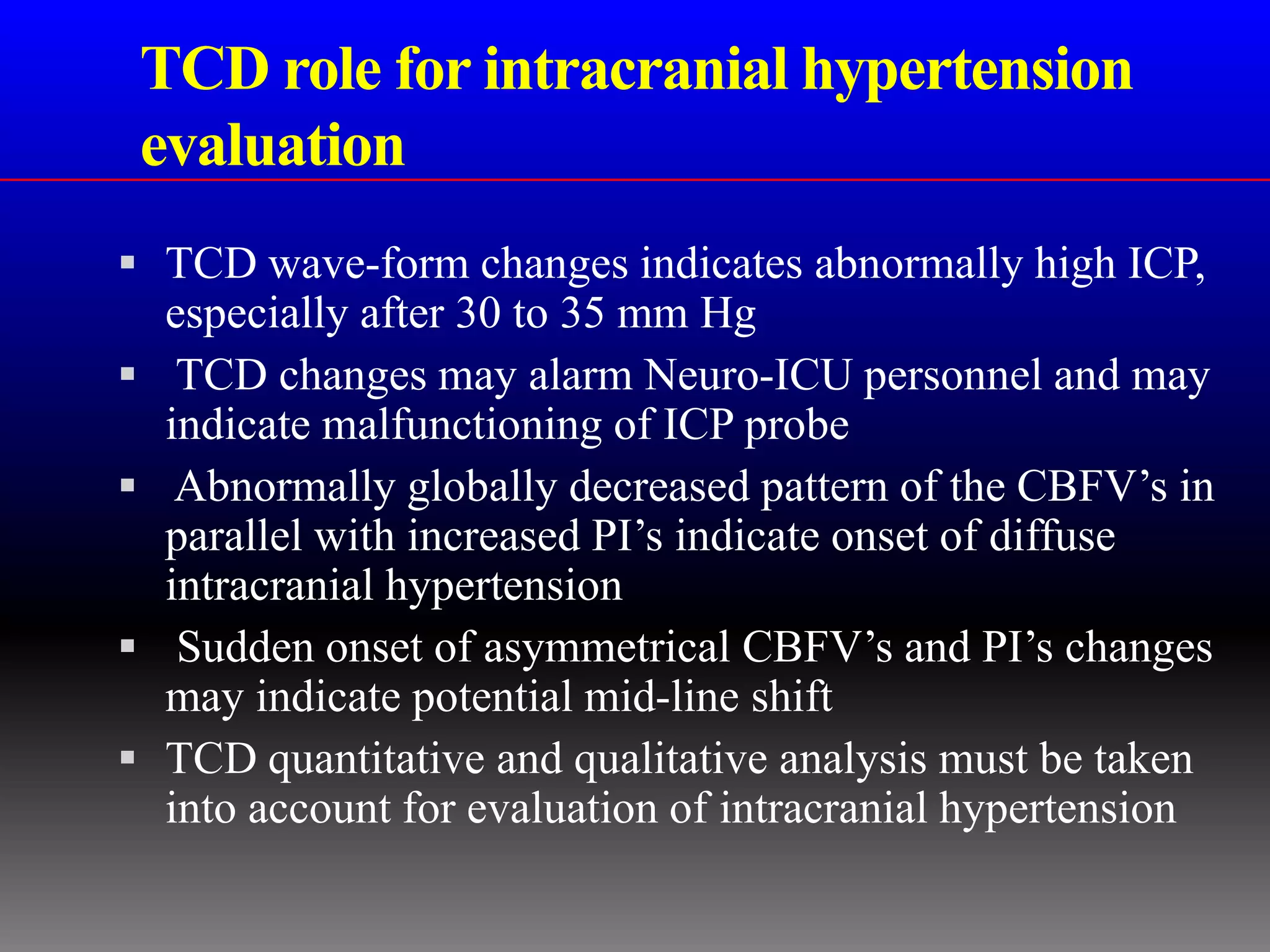 TCD role for intracranial hypertension evaluation

▪ TCD wave-form changes indicates abnormally high ICP, especially after 30 to 35 mm Hg
▪ TCD changes may alarm Neuro-ICU personnel and may indicate malfunctioning of ICP probe
▪ Abnormally globally decreased pattern of the CBFV’s in parallel with increased PI’s indicate onset of diffuse intracranial hypertension
▪ Sudden onset of asymmetrical CBFV’s and PI’s changes may indicate potential mid-line shift
▪ TCD quantitative and qualitative analysis must be taken into account for evaluation of intracranial hypertension